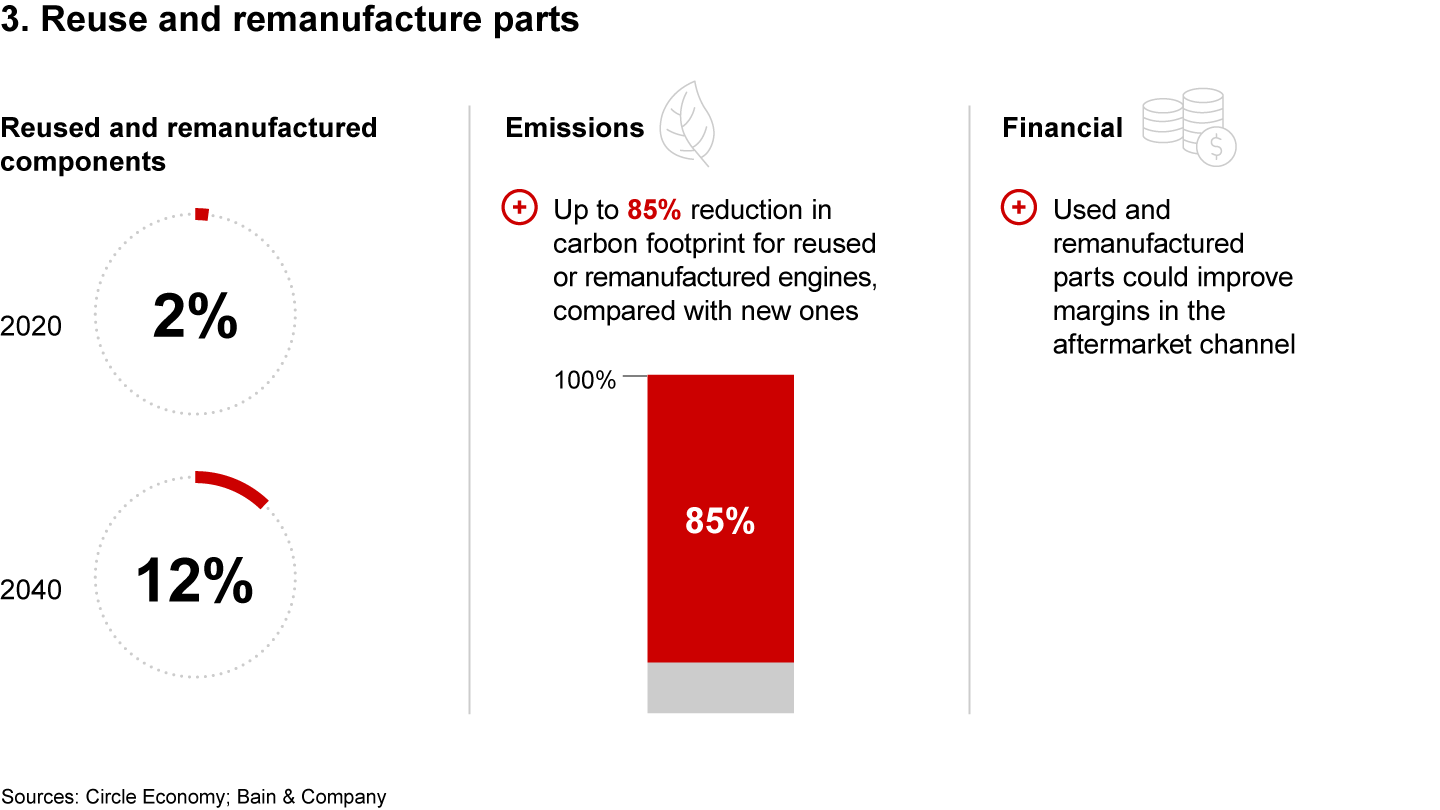 3. Reuse and remanufacture parts

Reused and remanufactured components

2020

2%

2040

12%

Emissions

+ Up to 85% reduction in carbon footprint for reused or remanufactured engines, compared with new ones

100%

85%

Financial

+ Used and remanufactured parts could improve margins in the aftermarket channel

Sources: Circle Economy; Bain & Company